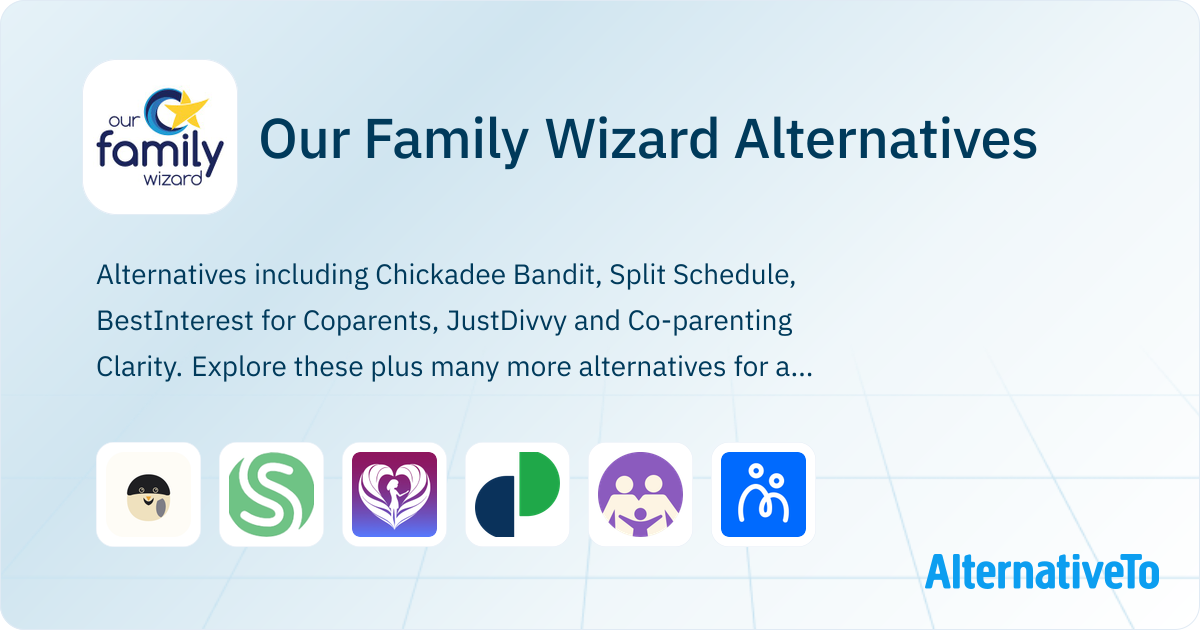 our
family
wizard

Our Family Wizard Alternatives

Alternatives including Chickadee Bandit, Split Schedule, BestInterest for Coparents, JustDivvy and Co-parenting Clarity. Explore these plus many more alternatives for a...

AlternativeTo